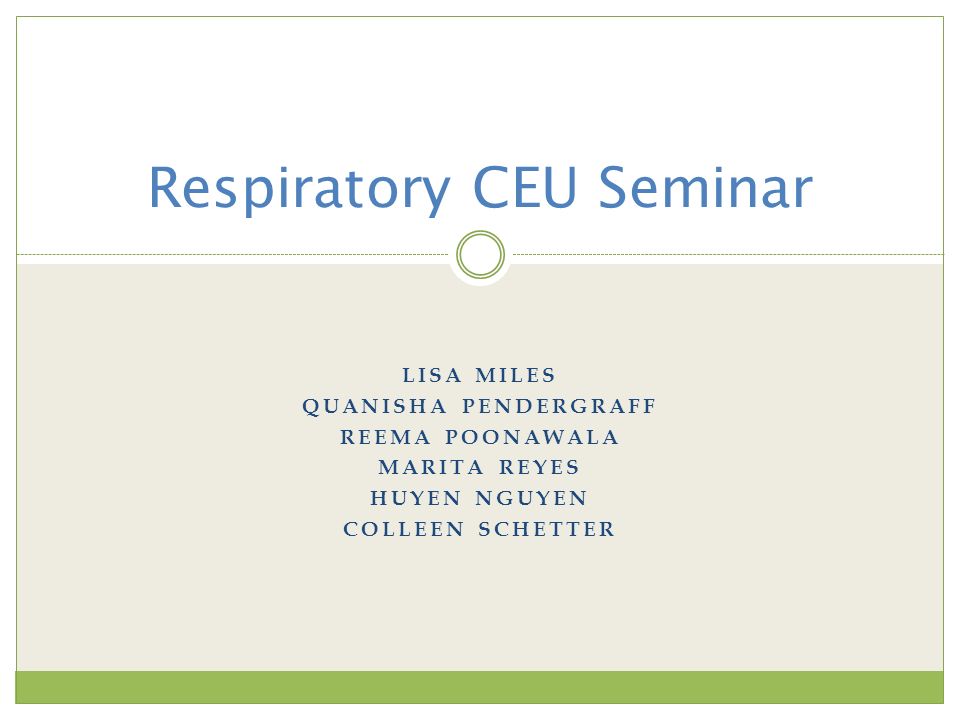 Respiratory CEU Seminar

LISA MILES
QUANISHA PENDERGRAFF
REEMA POONAWALA
MARITA REYES
HUYEN NGUYEN
COLLEEN SCHETTER